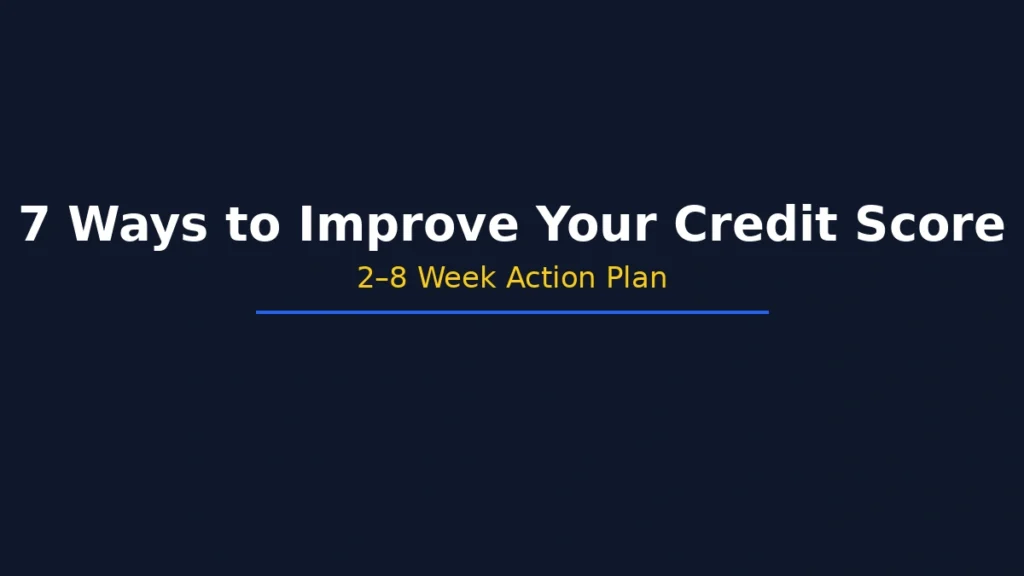 7 Ways to Improve Your Credit Score

2–8 Week Action Plan